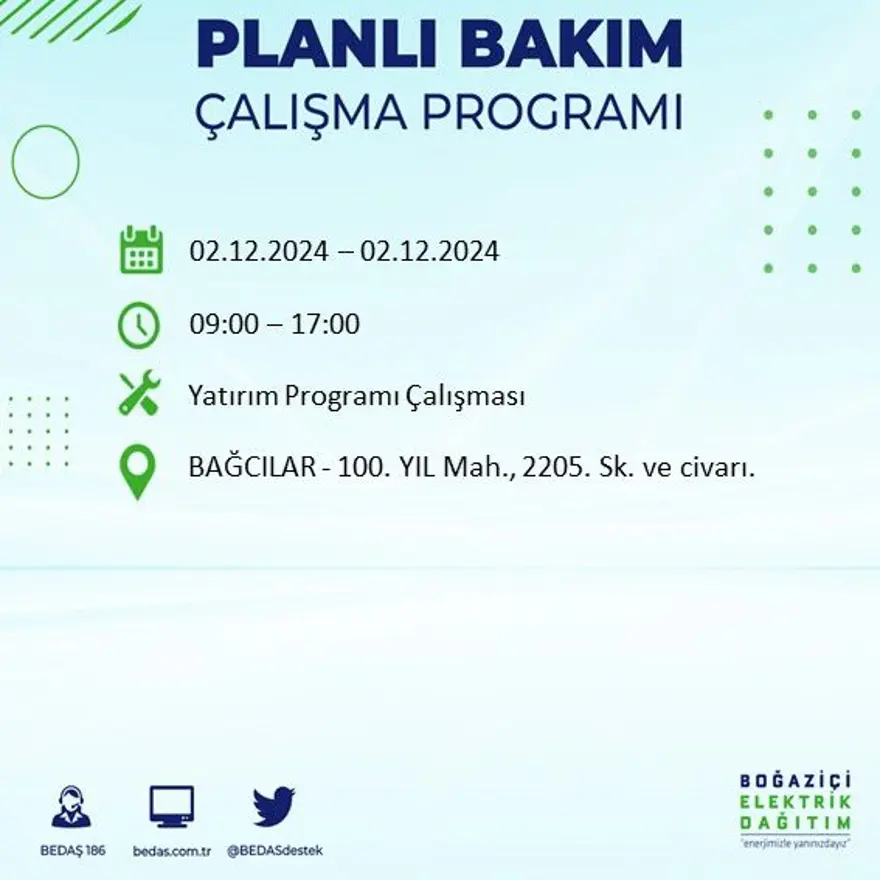 PLANLI BAKIM
ÇALIŞMA PROGRAMI

02.12.2024 – 02.12.2024

09:00 – 17:00

Yatırım Programı Çalışması

BAĞCILAR - 100. YIL Mah., 2205. Sk. ve civarı.

BEDAŞ 186
bedas.com.tr
@BEDASdestek

BOĞAZİÇİ
ELEKTRİK
DAĞITIM
"enerjimizle yanınızdayız"